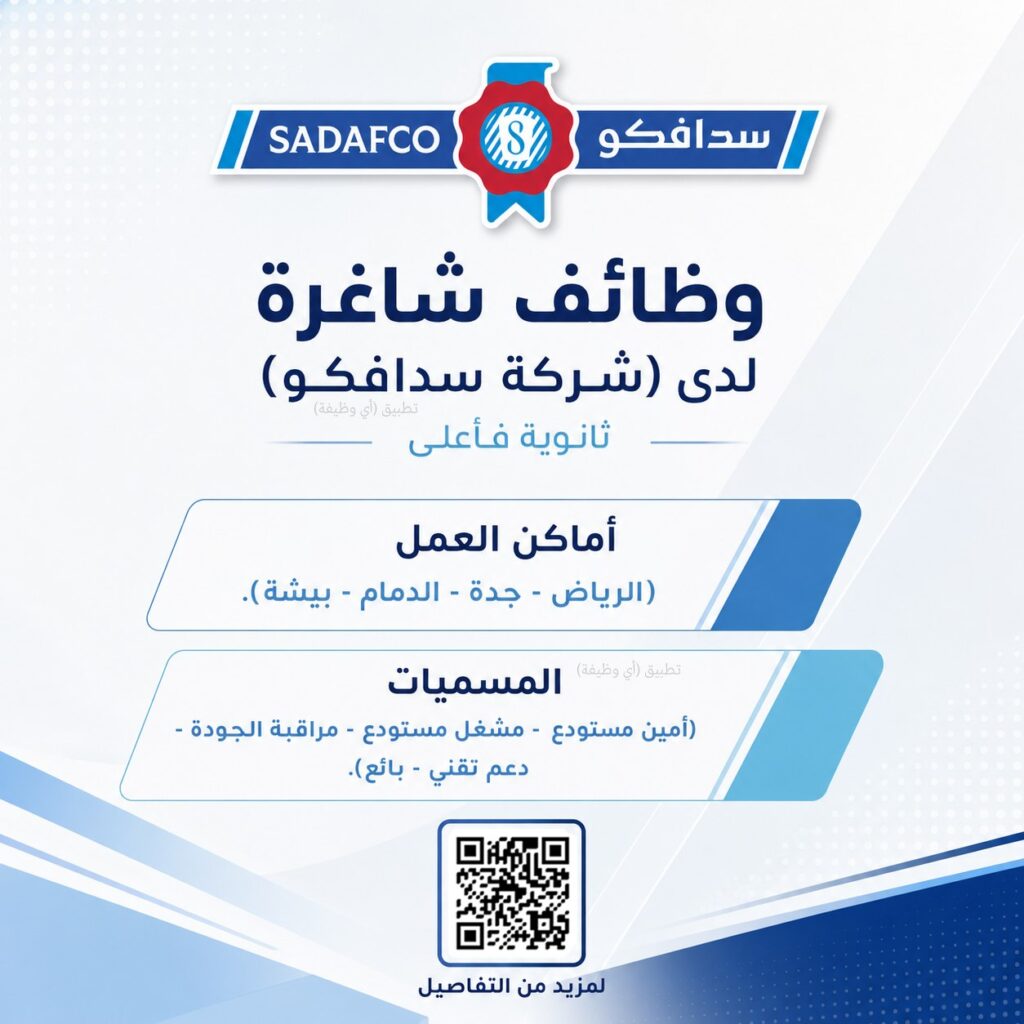 SADAFCO S سدافكو

وظائف شاغرة
لدى (شركة سدافكو)
تطبيق (أي وظيفة)
ثانوية فأعلى

أماكن العمل
(الرياض - جدة - الدمام - بيشة).

تطبيق (أي وظيفة)
المسميات
(أمين مستودع - مشغل مستودع - مراقبة الجودة - دعم تقني - بائع).

لمزيد من التفاصيل